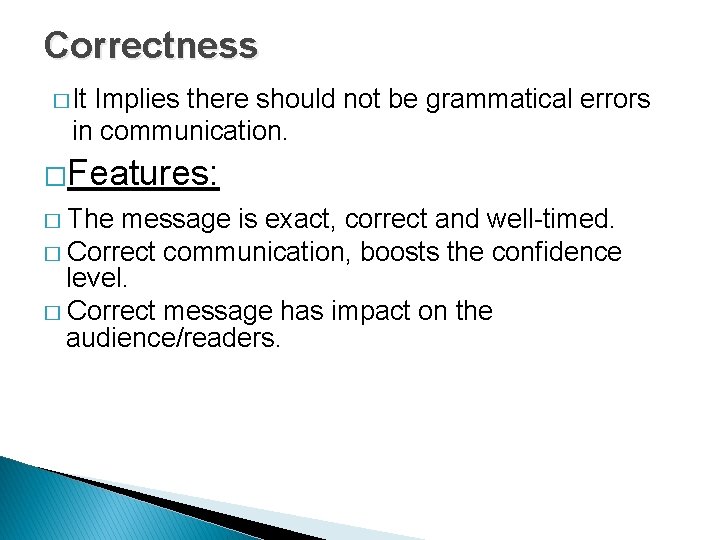 Correctness

□ It Implies there should not be grammatical errors in communication.

□ Features:

□ The message is exact, correct and well-timed.
□ Correct communication, boosts the confidence level.
□ Correct message has impact on the audience/readers.